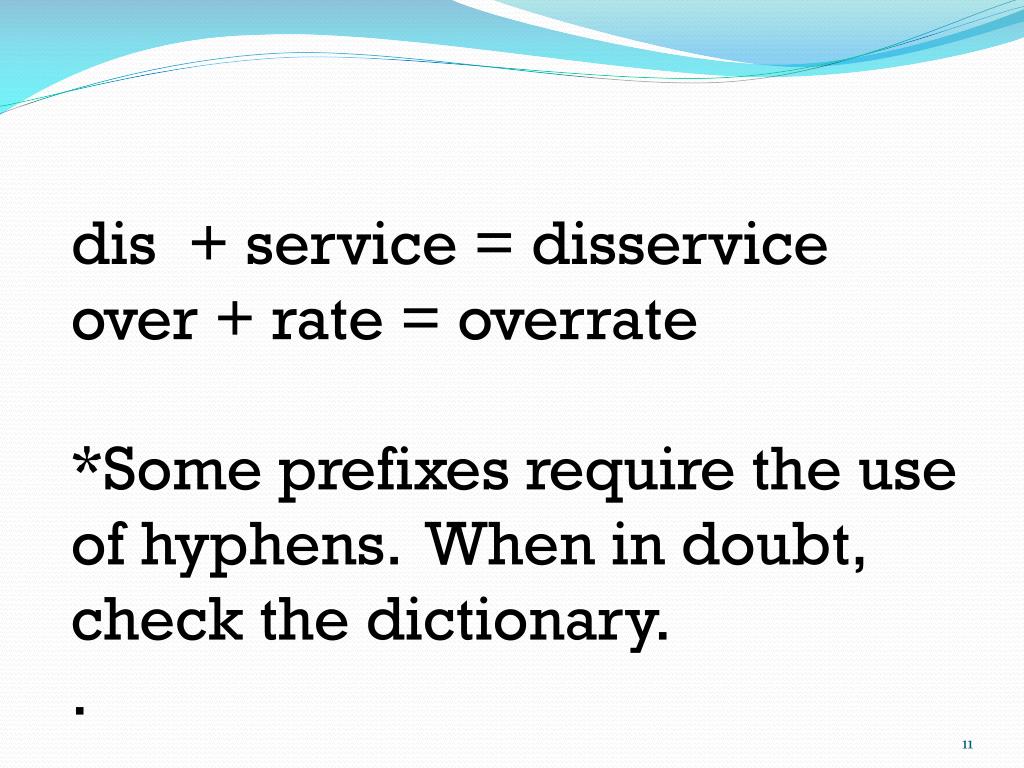 dis + service = disservice
over + rate = overrate

*Some prefixes require the use of hyphens. When in doubt, check the dictionary.
.

11